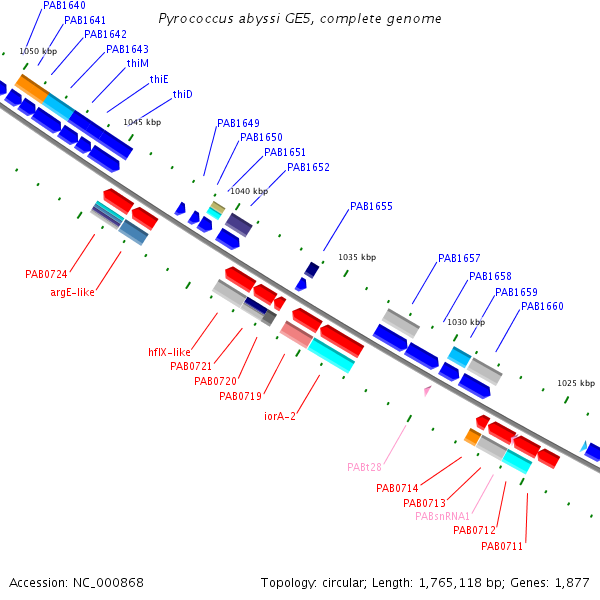 Pyrococcus abyssi GE5, complete genome

PAB1640
PAB1641
PAB1642
PAB1643
thiM
thiE
thiD
1050 kbp
1045 kbp
PAB1649
PAB1650
PAB1651
PAB1652
1040 kbp
PAB1655
1035 kbp
PAB1657
PAB1658
PAB1659
PAB1660
1030 kbp
1025 kbp
PAB0724
argE-like
hflX-like
PAB0721
PAB0720
PAB0719
iorA-2
PABt28
PAB0714
PAB0713
PABsnRNA1
PAB0712
PAB0711

Accession: NC_000868

Topology: circular; Length: 1,765,118 bp; Genes: 1,877